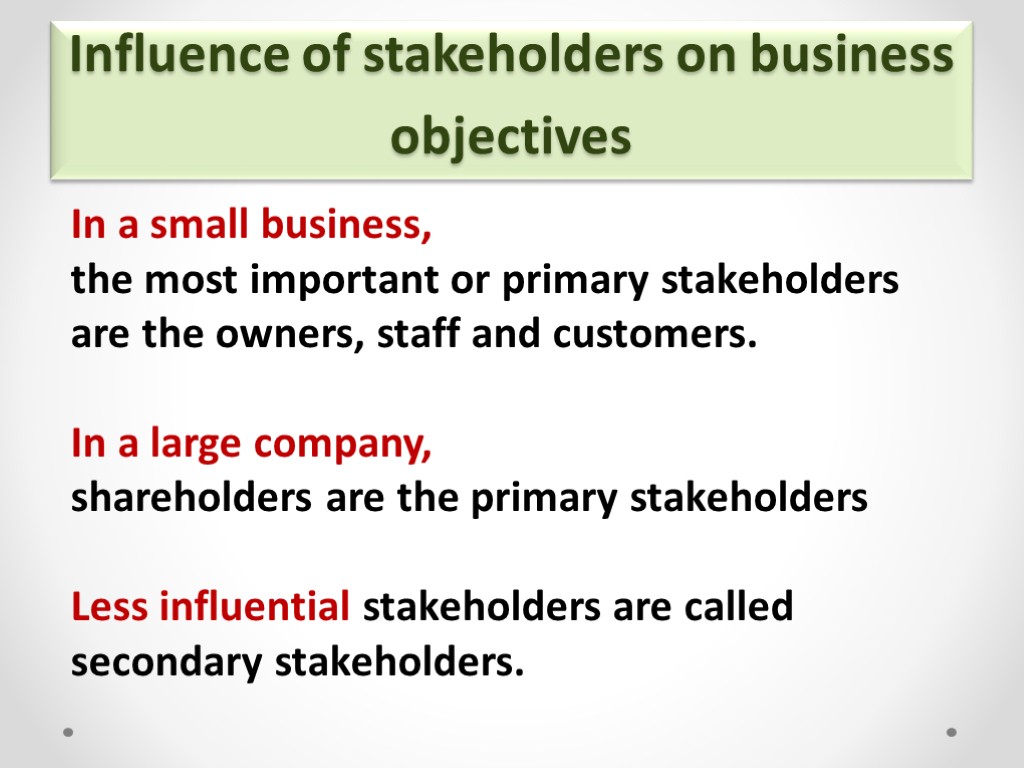 Influence of stakeholders on business objectives

In a small business,
the most important or primary stakeholders are the owners, staff and customers.

In a large company,
shareholders are the primary stakeholders

Less influential stakeholders are called secondary stakeholders.